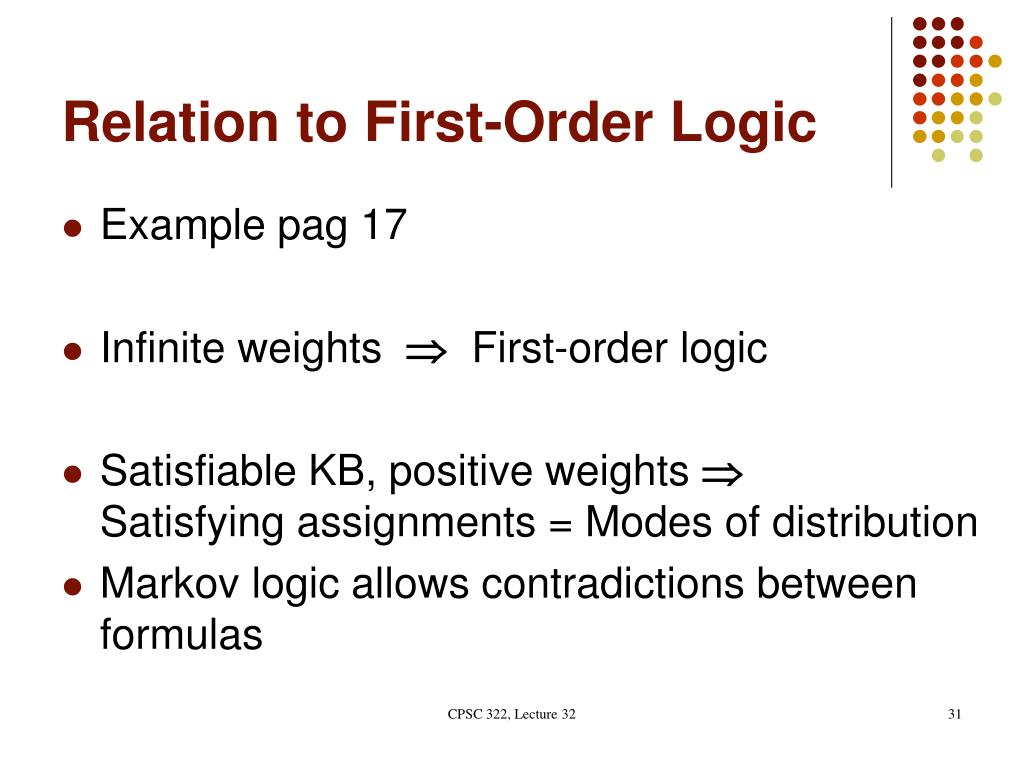 Relation to First-Order Logic

- Example pag 17

- Infinite weights $\Rightarrow$ First-order logic

- Satisfiable KB, positive weights $\Rightarrow$ Satisfying assignments = Modes of distribution
- Markov logic allows contradictions between formulas

CPSC 322, Lecture 32

31